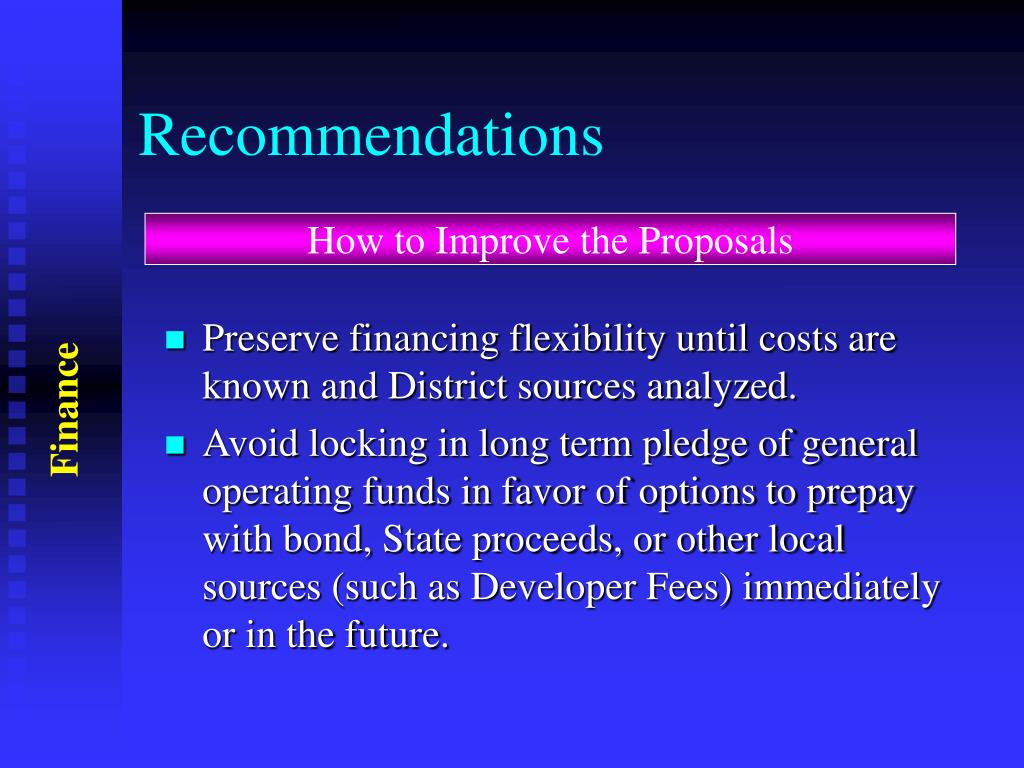 Finance

Recommendations

How to Improve the Proposals

- Preserve financing flexibility until costs are known and District sources analyzed.
- Avoid locking in long term pledge of general operating funds in favor of options to prepay with bond, State proceeds, or other local sources (such as Developer Fees) immediately or in the future.